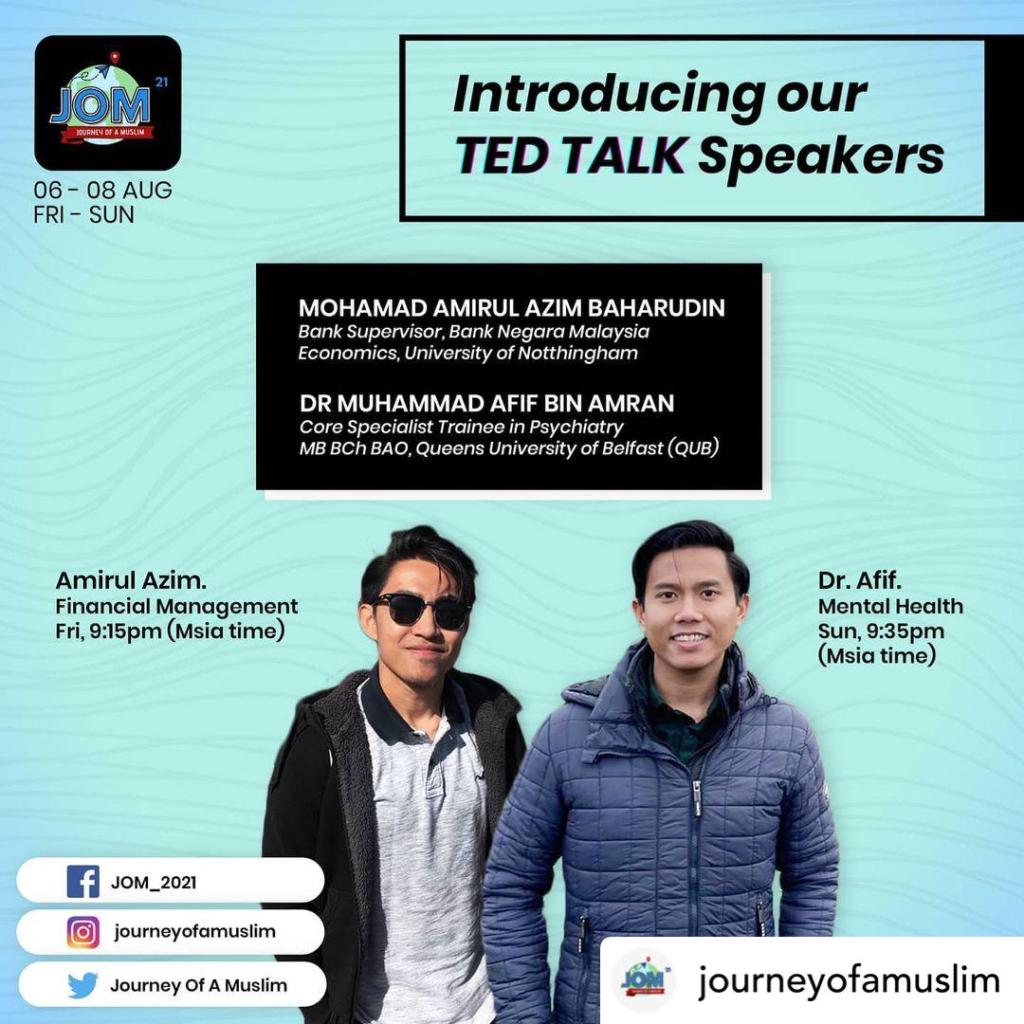 JOM 21
JOURNEY OF A MUSLIM

06 - 08 AUG
FRI - SUN

Introducing our TED TALK Speakers

MOHAMAD AMIRUL AZIM BAHARUDIN
Bank Supervisor, Bank Negara Malaysia
Economics, University of Notthingham

DR MUHAMMAD AFIF BIN AMRAN
Core Specialist Trainee in Psychiatry
MB BCh BAO, Queens University of Belfast (QUB)

Amirul Azim.
Financial Management
Fri, 9:15pm (Msia time)

Dr. Afif.
Mental Health
Sun, 9:35pm
(Msia time)

JOM_2021

journeyofamuslim

Journey Of A Muslim

JOM

journeyofamuslim